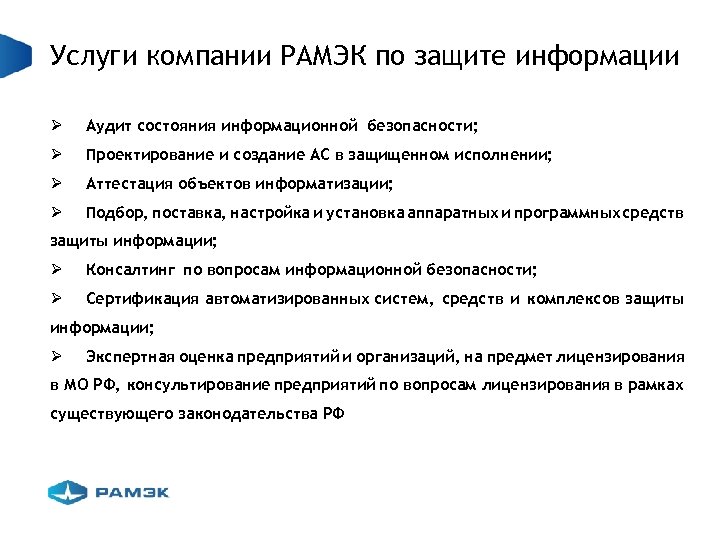 Услуги компании РАМЭК по защите информации

➢ Аудит состояния информационной безопасности;

➢ Проектирование и создание АС в защищенном исполнении;

➢ Аттестация объектов информатизации;

➢ Подбор, поставка, настройка и установка аппаратных и программных средств защиты информации;

➢ Консалтинг по вопросам информационной безопасности;

➢ Сертификация автоматизированных систем, средств и комплексов защиты информации;

➢ Экспертная оценка предприятий и организаций, на предмет лицензирования в МО РФ, консультирование предприятий по вопросам лицензирования в рамках существующего законодательства РФ

РАМЭК